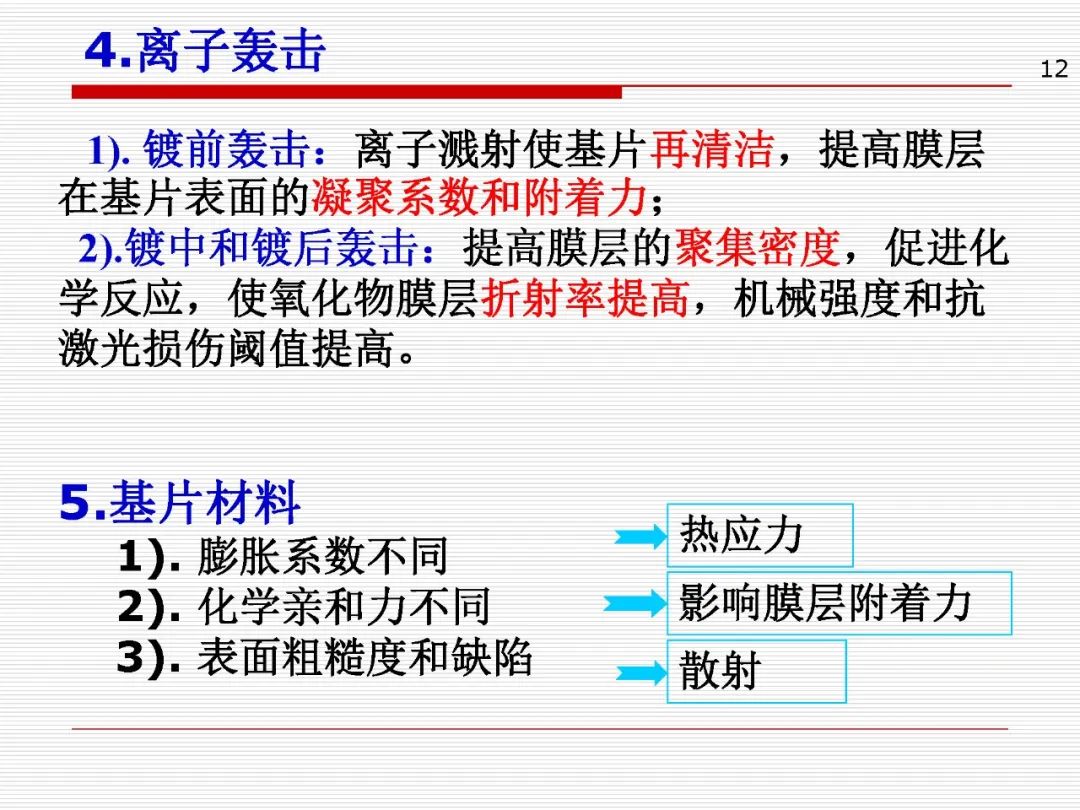 4.离子轰击

12

1). 镀前轰击：离子溅射使基片再清洁，提高膜层在基片表面的凝聚系数和附着力；

2).镀中和镀后轰击：提高膜层的聚集密度，促进化学反应，使氧化物膜层折射率提高，机械强度和抗激光损伤阈值提高。

5.基片材料

1). 膨胀系数不同

2). 化学亲和力不同

3). 表面粗糙度和缺陷

热应力

影响膜层附着力

散射